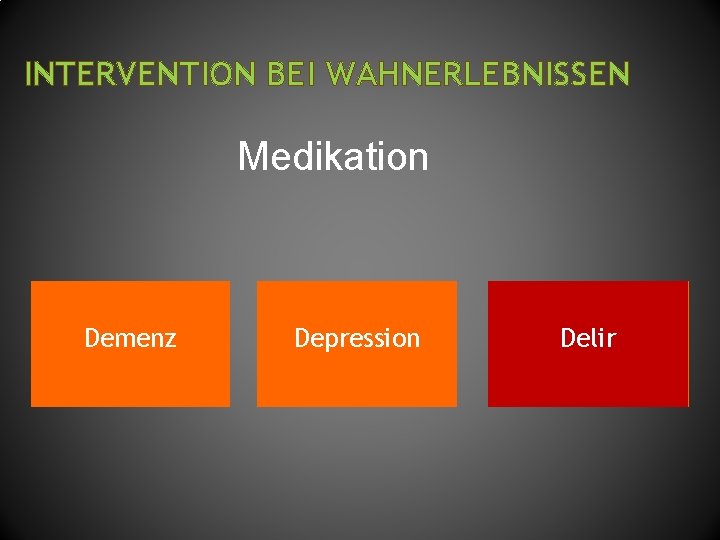 INTERVENTION BEI WAHNERLEBNISSEN

Medikation

Demenz

Depression

Delir